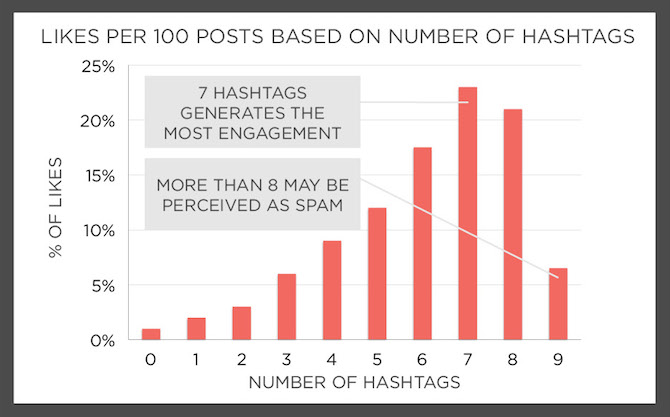 LIKES PER 100 POSTS BASED ON NUMBER OF HASHTAGS

% OF LIKES

25%
20%
15%
10%
5%
0%

7 HASHTAGS GENERATES THE MOST ENGAGEMENT

MORE THAN 8 MAY BE PERCEIVED AS SPAM

0 1 2 3 4 5 6 7 8 9

NUMBER OF HASHTAGS